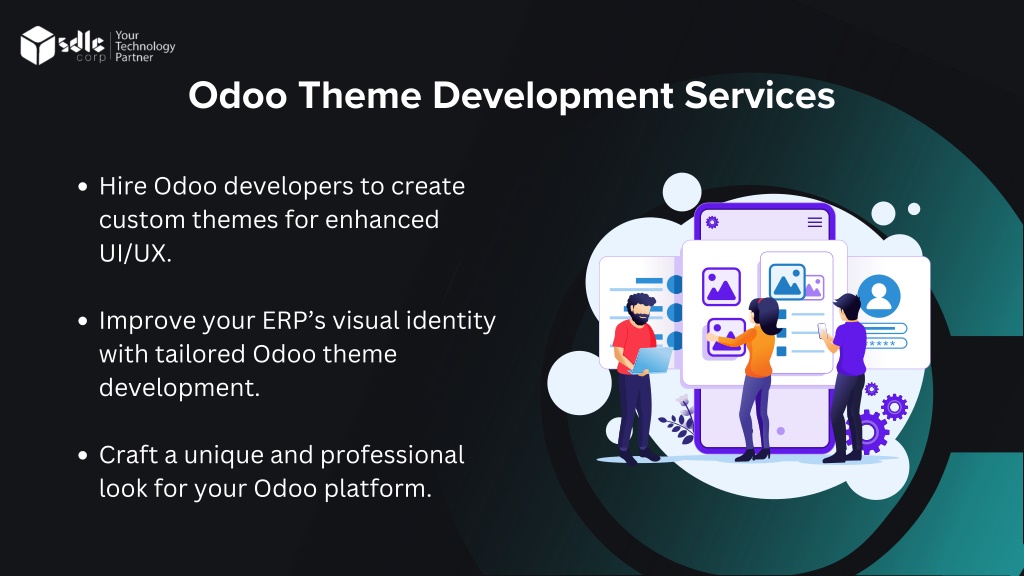 sdlc corp | Your Technology Partner

Odoo Theme Development Services

• Hire Odoo developers to create custom themes for enhanced UI/UX.

• Improve your ERP's visual identity with tailored Odoo theme development.

• Craft a unique and professional look for your Odoo platform.

*****